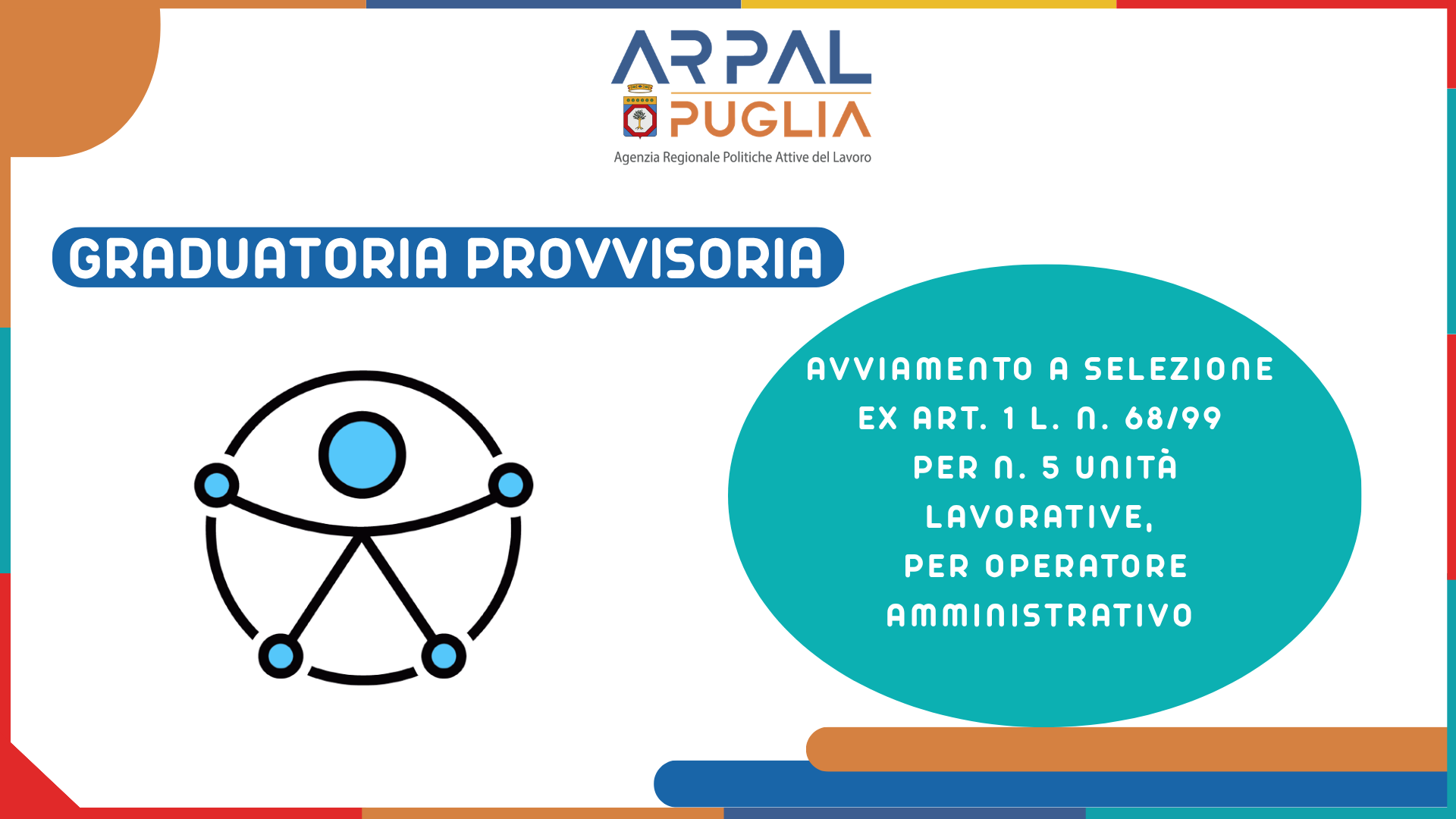 ARPAL
PUGLIA
Agenzia Regionale Politiche Attive del Lavoro

GRADUATORIA PROVVISORIA

AVVIAMENTO A SELEZIONE
EX ART. 1 L. N. 68/99
PER N. 5 UNITÀ
LAVORATIVE,
PER OPERATORE
AMMINISTRATIVO